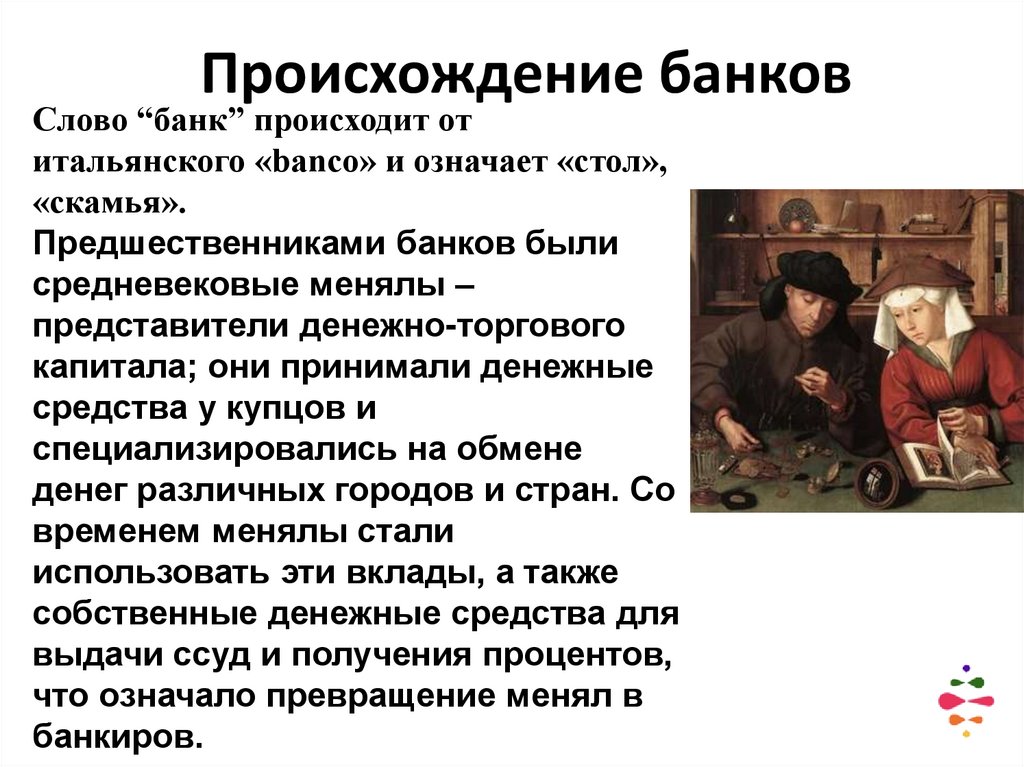 Происхождение банков

Слово “банк” происходит от итальянского «banco» и означает «стол», «скамья».
Предшественниками банков были средневековые менялы – представители денежно-торгового капитала; они принимали денежные средства у купцов и специализировались на обмене денег различных городов и стран. Со временем менялы стали использовать эти вклады, а также собственные денежные средства для выдачи ссуд и получения процентов, что означало превращение менял в банкиров.